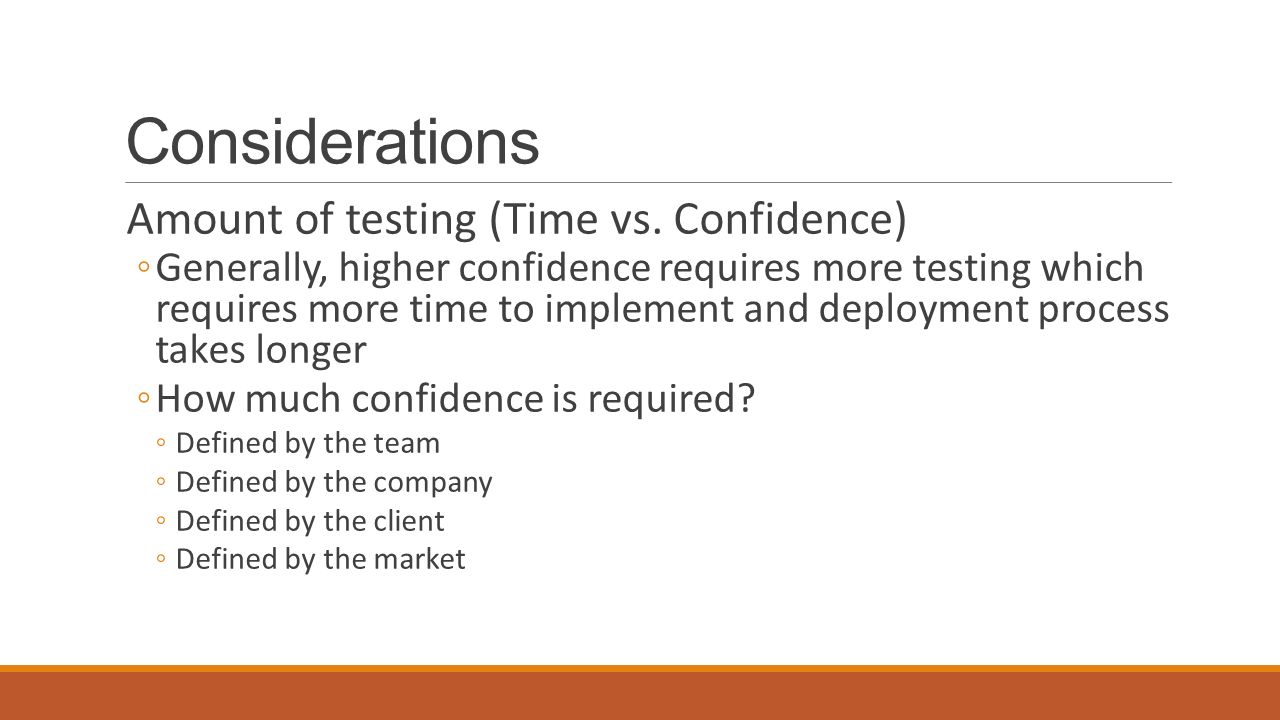 Considerations

Amount of testing (Time vs. Confidence)

◦ Generally, higher confidence requires more testing which requires more time to implement and deployment process takes longer

◦ How much confidence is required?

◦ Defined by the team
◦ Defined by the company
◦ Defined by the client
◦ Defined by the market